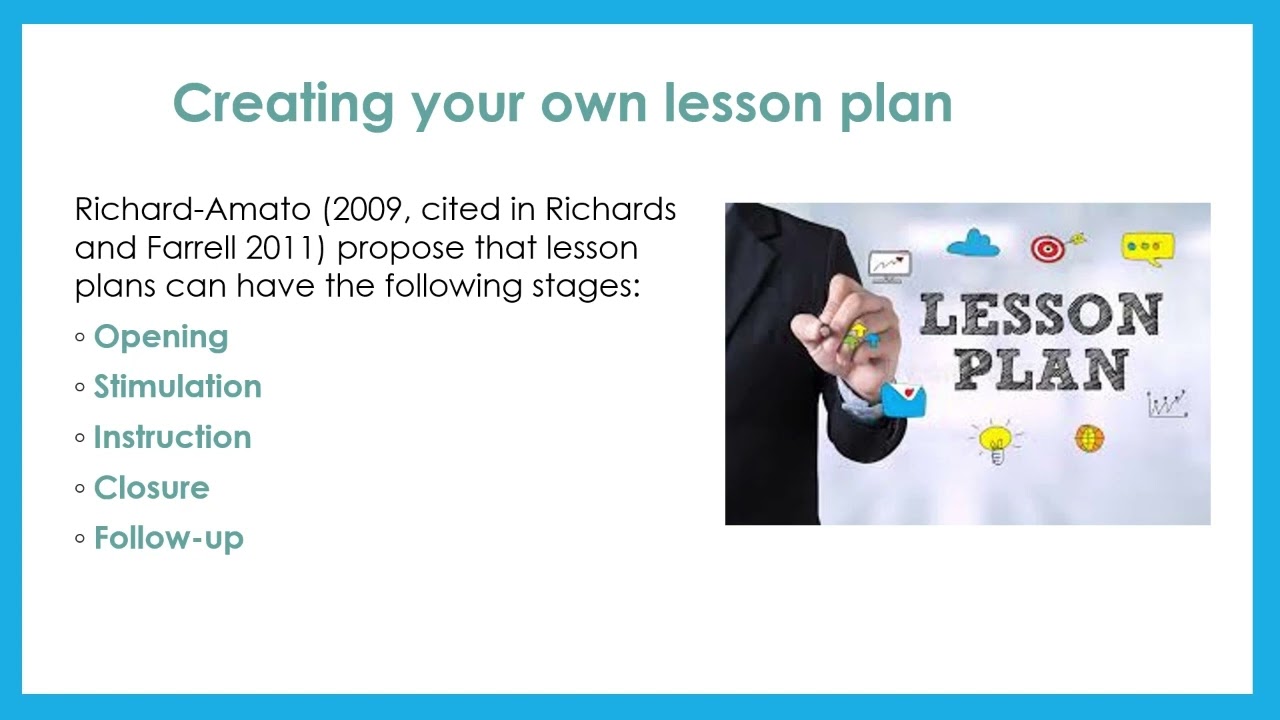 Creating your own lesson plan

Richard-Amato (2009, cited in Richards and Farrell 2011) propose that lesson plans can have the following stages:

◦ Opening
◦ Stimulation
◦ Instruction
◦ Closure
◦ Follow-up

LESSON PLAN